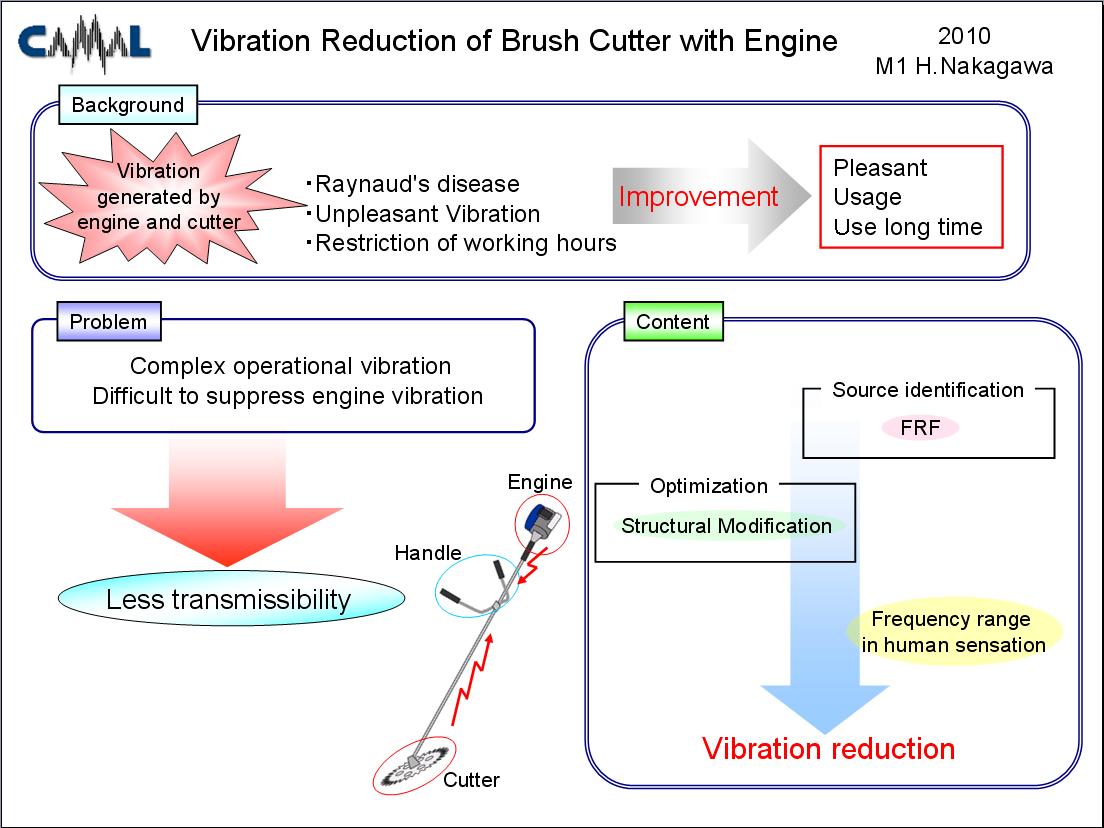 CAMAL

Vibration Reduction of Brush Cutter with Engine

2010
M1 H.Nakagawa

Background

Vibration generated by engine and cutter

・Raynaud's disease
・Unpleasant Vibration
・Restriction of working hours

Improvement

Pleasant
Usage
Use long time

Problem

Complex operational vibration
Difficult to suppress engine vibration

Less transmissibility

Engine

Handle

Cutter

Content

Source identification

FRF

Optimization

Structural Modification

Frequency range in human sensation

Vibration reduction